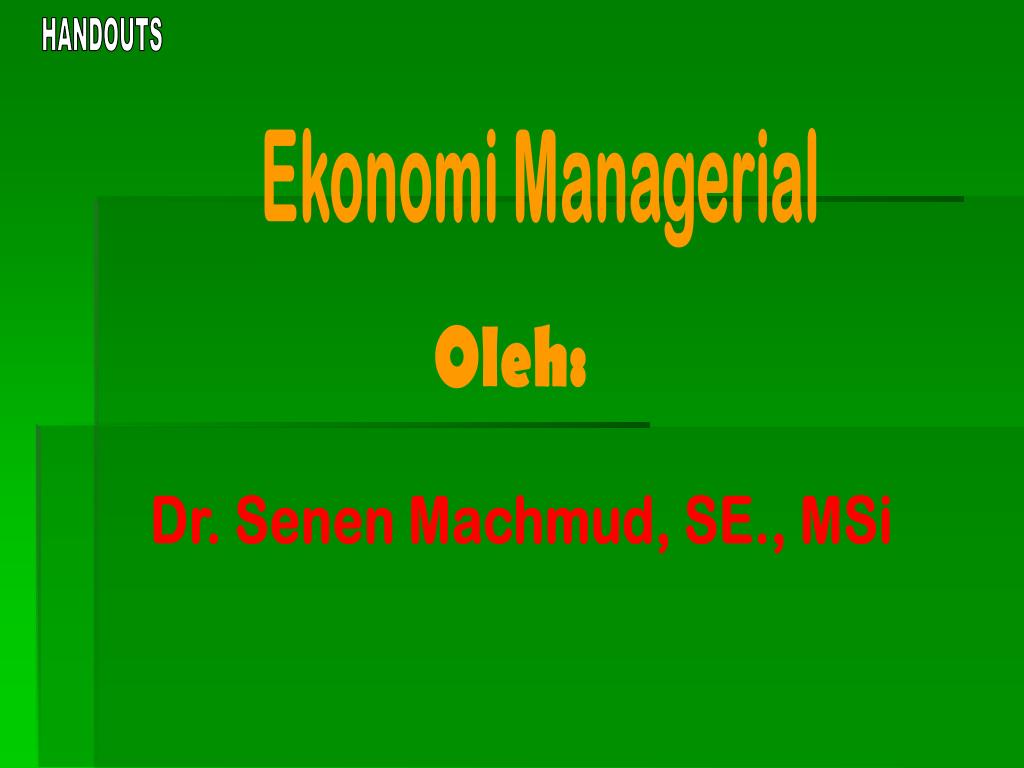 HANDOUTS

Ekonomi Managerial

Oleh:

Dr. Senen Machmud, SE., MSi